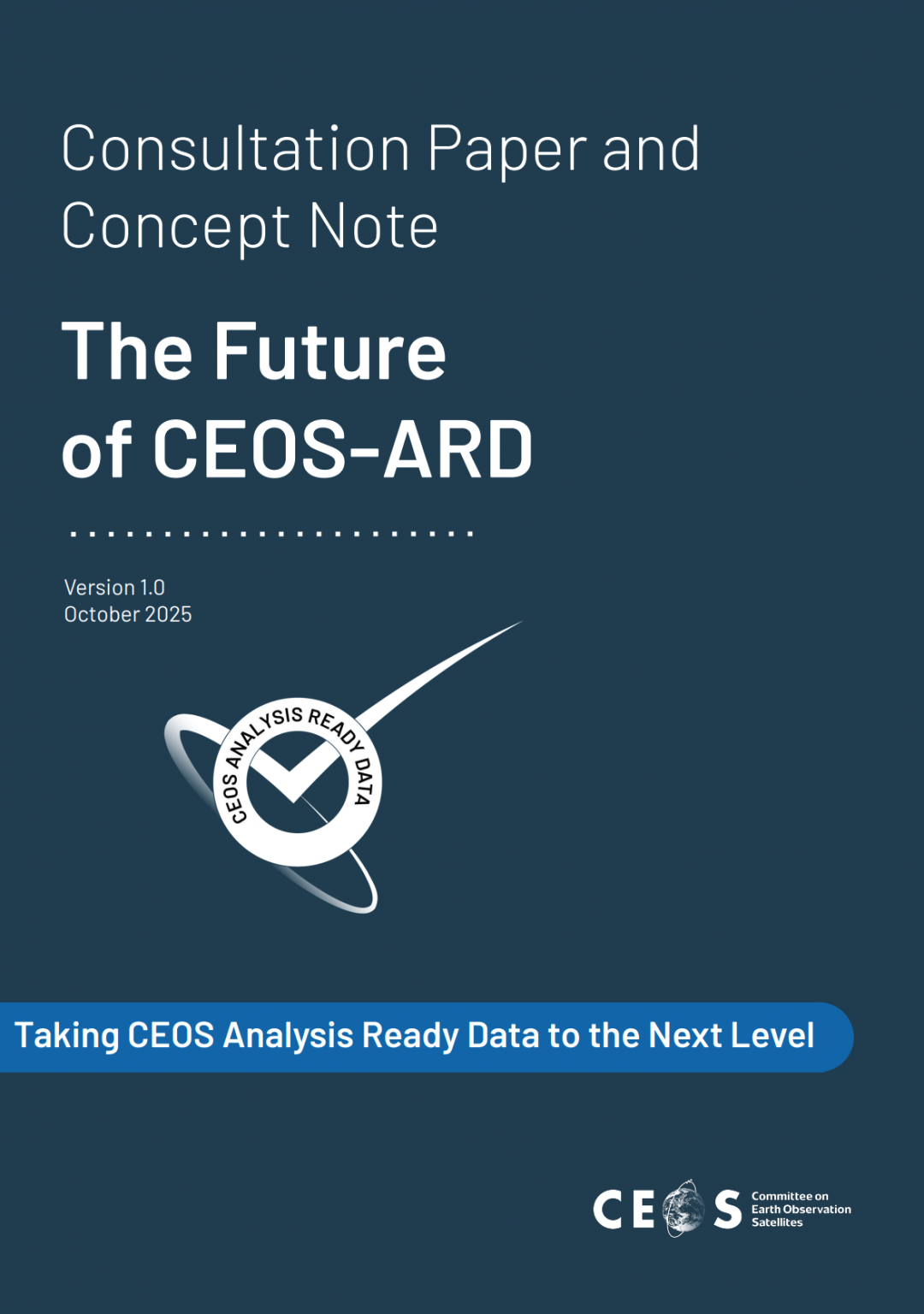 Consultation Paper and Concept Note

The Future of CEOS-ARD

Version 1.0
October 2025

CEOS ANALYSIS READY DATA

Taking CEOS Analysis Ready Data to the Next Level

CEOS Committee on Earth Observation Satellites